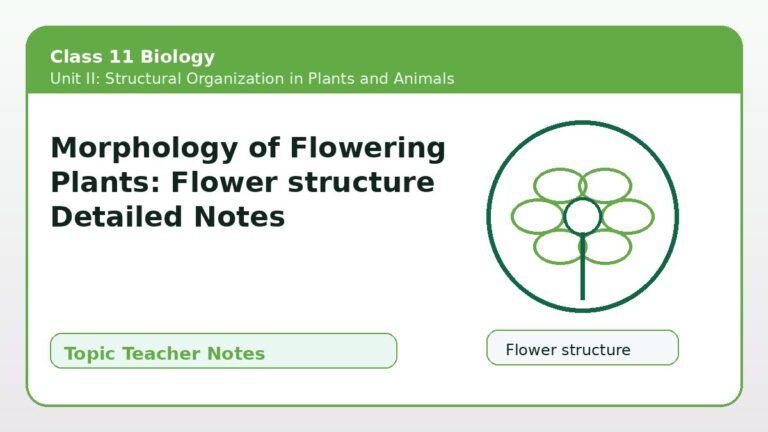 Class 11 Biology
Unit II: Structural Organization in Plants and Animals

Morphology of Flowering Plants: Flower structure Detailed Notes

Topic Teacher Notes

Flower structure